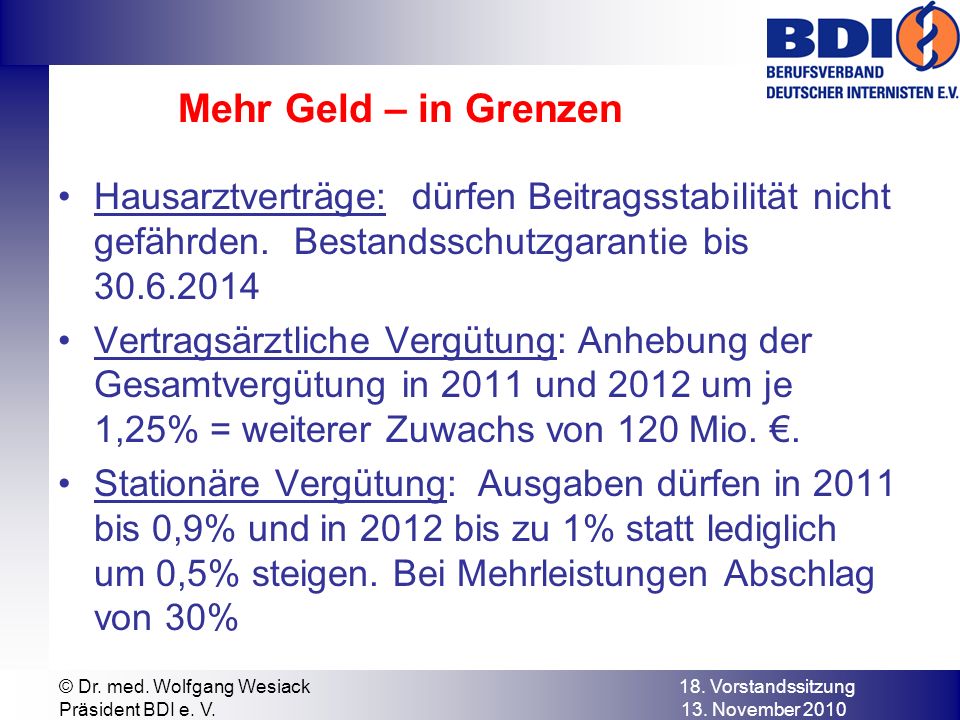 BDI
BERUFSVERBAND
DEUTSCHER INTERNISTEN E.V.

Mehr Geld – in Grenzen

• Hausarztverträge: dürfen Beitragsstabilität nicht gefährden. Bestandsschutzgarantie bis 30.6.2014

• Vertragsärztliche Vergütung: Anhebung der Gesamtvergütung in 2011 und 2012 um je 1,25% = weiterer Zuwachs von 120 Mio. €.

• Stationäre Vergütung: Ausgaben dürfen in 2011 bis 0,9% und in 2012 bis zu 1% statt lediglich um 0,5% steigen. Bei Mehrleistungen Abschlag von 30%

© Dr. med. Wolfgang Wesiack
Präsident BDI e. V.

18. Vorstandssitzung
13. November 2010